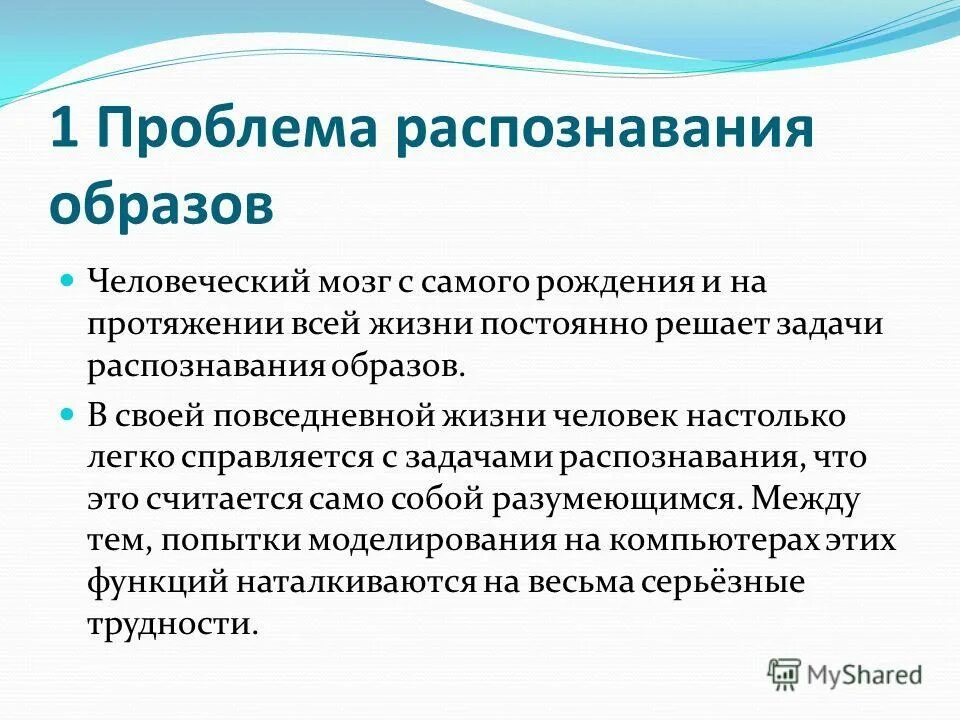 1 Проблема распознавания образов

Человеческий мозг с самого рождения и на протяжении всей жизни постоянно решает задачи распознавания образов.

В своей повседневной жизни человек настолько легко справляется с задачами распознавания, что это считается само собой разумеющимся. Между тем, попытки моделирования на компьютерах этих функций наталкиваются на весьма серьёзные трудности.

MyShared